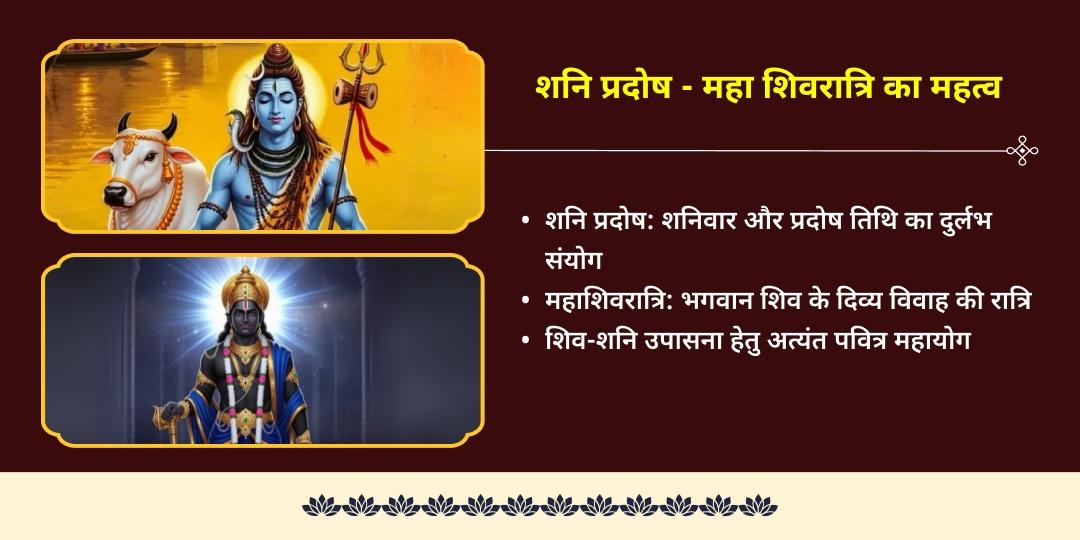 शनि प्रदोष - महा शिवरात्रि का महत्व

• शनि प्रदोष: शनिवार और प्रदोष तिथि का दुर्लभ संयोग
• महाशिवरात्रि: भगवान शिव के दिव्य विवाह की रात्रि
• शिव-शनि उपासना हेतु अत्यंत पवित्र महायोग